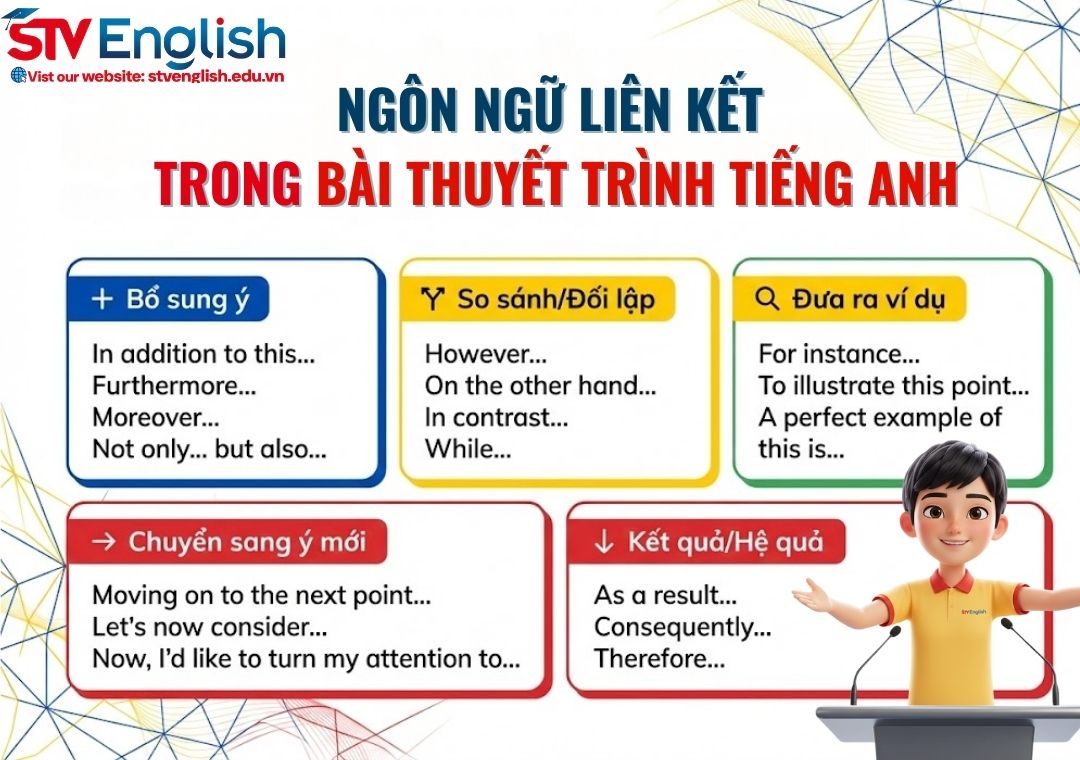 STV English
Visit our website: stvenglish.edu.vn

NGÔN NGỮ LIÊN KẾT
TRONG BÀI THUYẾT TRÌNH TIẾNG ANH

+ Bổ sung ý
In addition to this...
Furthermore...
Moreover...
Not only... but also...

So sánh/Đối lập
However...
On the other hand...
In contrast...
While...

Đưa ra ví dụ
For instance...
To illustrate this point...
A perfect example of this is...

→ Chuyển sang ý mới
Moving on to the next point...
Let's now consider...
Now, I'd like to turn my attention to...

↓ Kết quả/Hệ quả
As a result...
Consequently...
Therefore...

STV English